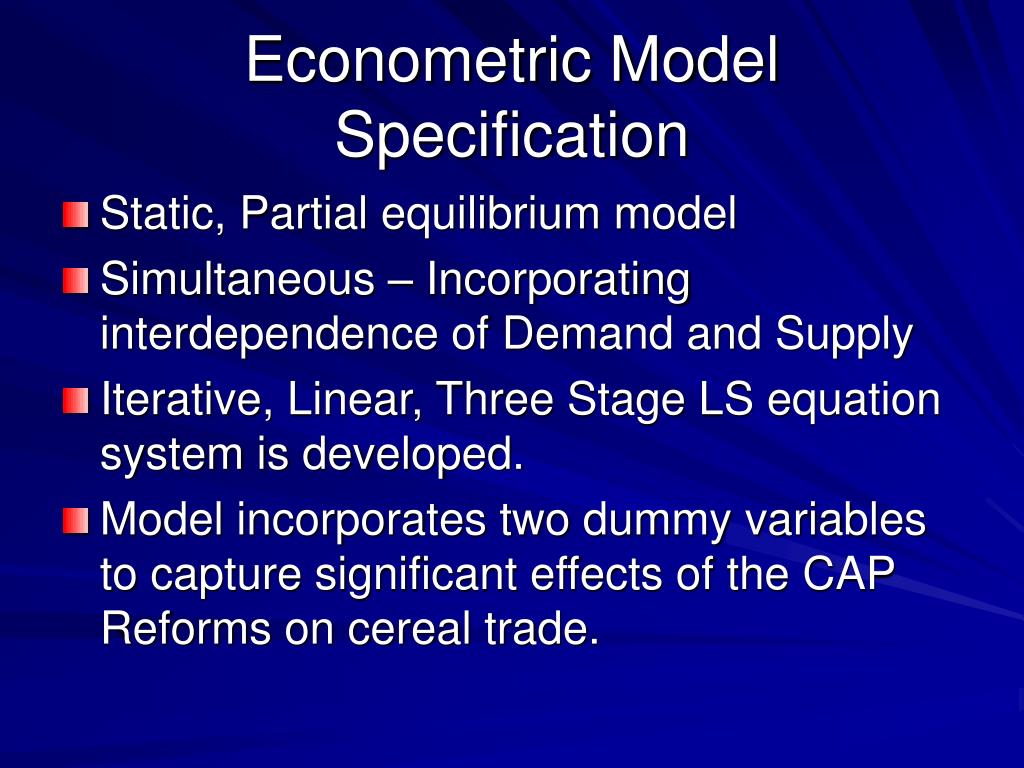 Econometric Model Specification

Static, Partial equilibrium model

Simultaneous – Incorporating interdependence of Demand and Supply

Iterative, Linear, Three Stage LS equation system is developed.

Model incorporates two dummy variables to capture significant effects of the CAP Reforms on cereal trade.